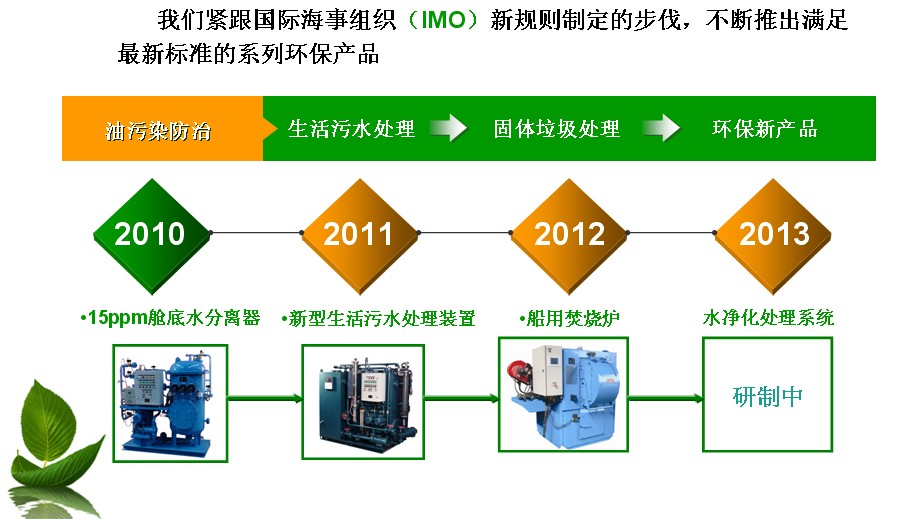 我们紧跟国际海事组织（IMO）新规则制定的步伐，不断推出满足最新标准的系列环保产品

油污染防治 生活污水处理 固体垃圾处理 环保新产品

2010 2011 2012 2013

•15ppm舱底水分离器 •新型生活污水处理装置 •船用焚烧炉 水净化处理系统

研制中